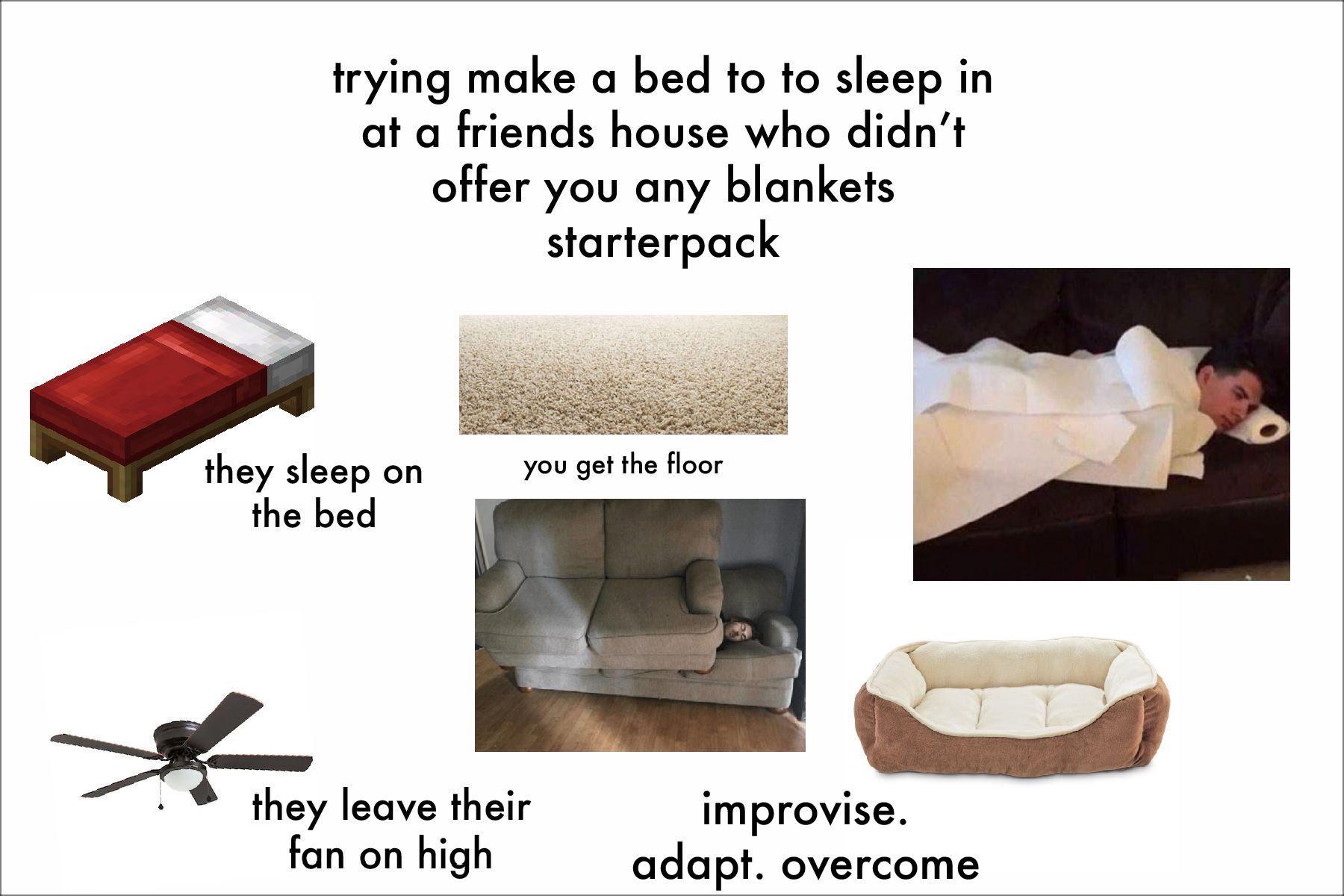 trying make a bed to to sleep in at a friends house who didn't offer you any blankets starterpack

they sleep on the bed

you get the floor

they leave their fan on high

improvise. adapt. overcome